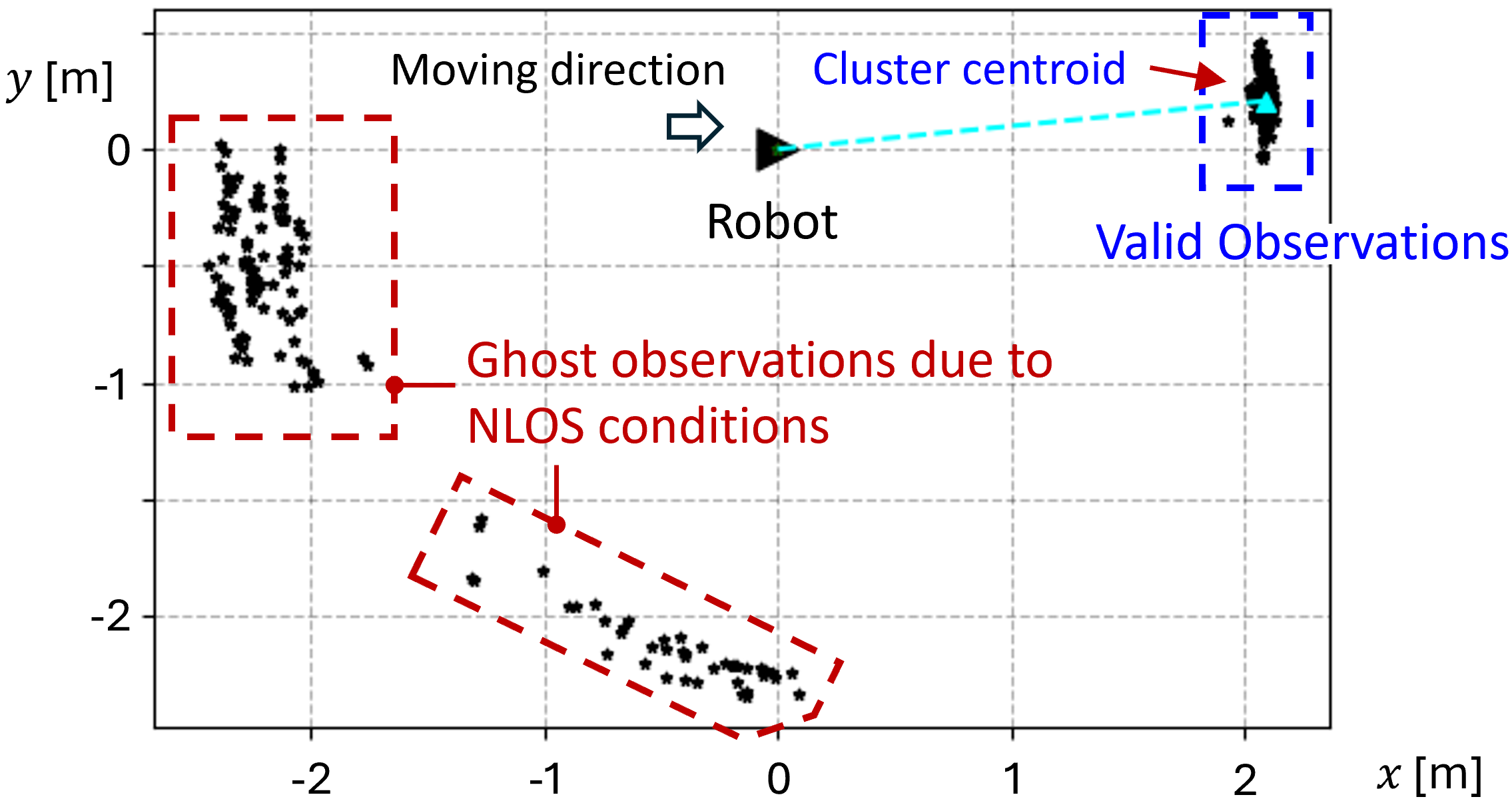 $y$ [m]

Moving direction

Cluster centroid

Robot

Valid Observations

Ghost observations due to NLOS conditions

0

-1

-2

-2

-1

0

1

2

$x$ [m]